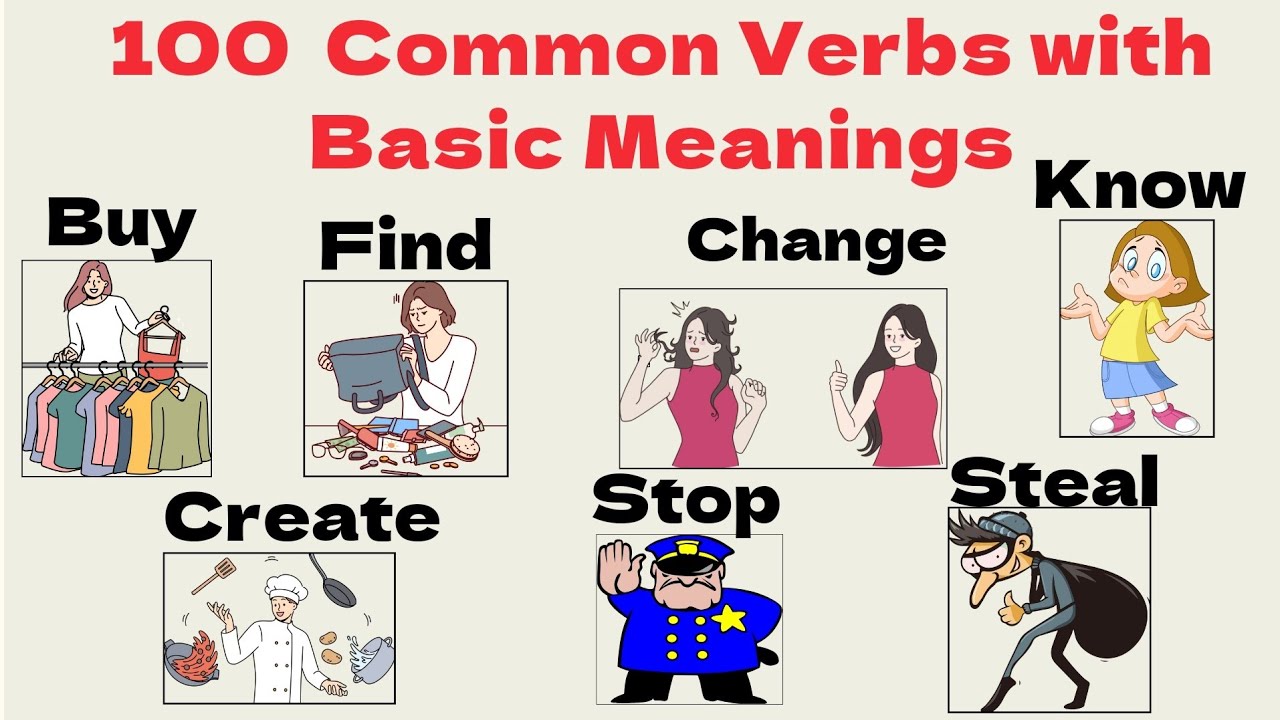 100 Common Verbs with Basic Meanings

Buy

Find

Change

Know

Create

Stop

Steal